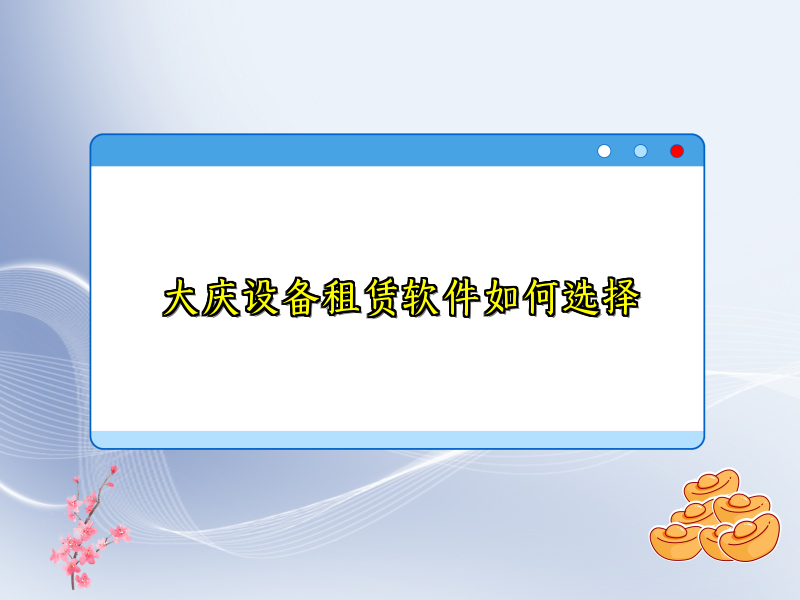 大庆设备租赁软件如何选择